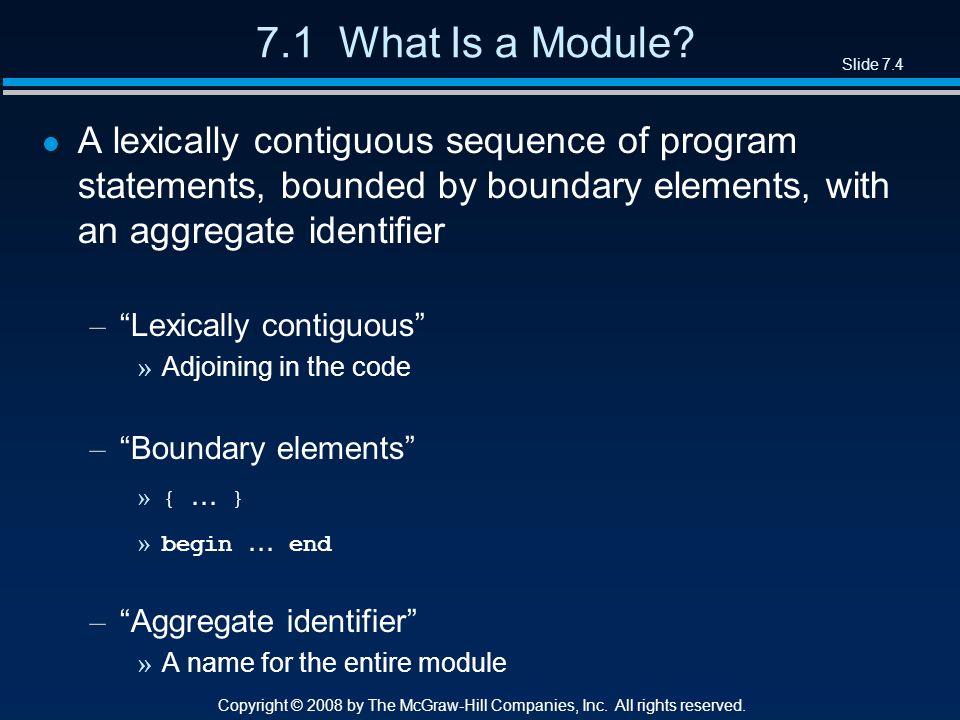 7.1 What Is a Module?

Slide 7.4

● A lexically contiguous sequence of program statements, bounded by boundary elements, with an aggregate identifier

– “Lexically contiguous”

» Adjoining in the code

– “Boundary elements”

» { ... }

» begin ... end

– “Aggregate identifier”

» A name for the entire module

Copyright © 2008 by The McGraw-Hill Companies, Inc. All rights reserved.